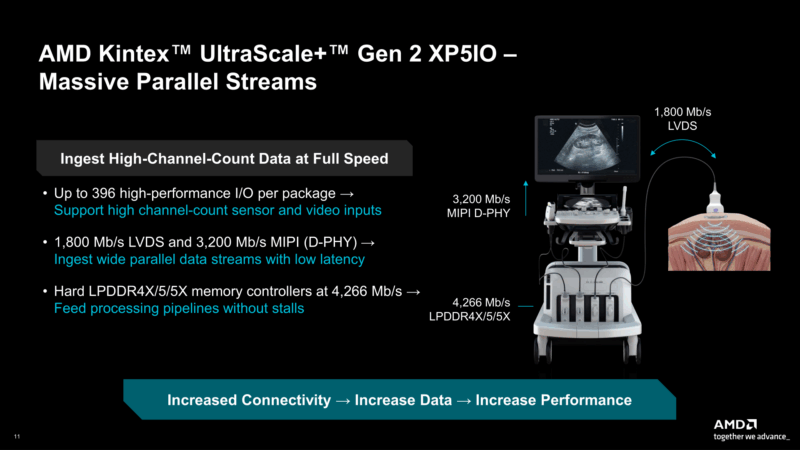 AMD Kintex™ UltraScale+™ Gen 2 XP5IO – Massive Parallel Streams

Ingest High-Channel-Count Data at Full Speed

• Up to 396 high-performance I/O per package → Support high channel-count sensor and video inputs

• 1,800 Mb/s LVDS and 3,200 Mb/s MIPI (D-PHY) → Ingest wide parallel data streams with low latency

• Hard LPDDR4X/5/5X memory controllers at 4,266 Mb/s → Feed processing pipelines without stalls

1,800 Mb/s
LVDS

3,200 Mb/s
MIPI D-PHY

4,266 Mb/s
LPDDR4X/5/5X

Increased Connectivity → Increase Data → Increase Performance

11

AMD
together we advance_